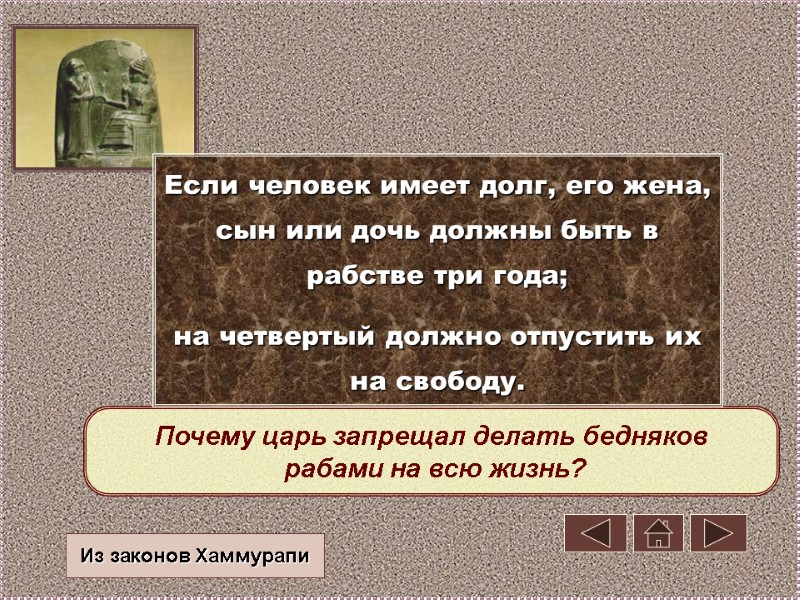 Если человек имеет долг, его жена, сын или дочь должны быть в рабстве три года;

на четвертый должно отпустить их на свободу.

Почему царь запрещал делать бедняков рабами на всю жизнь?

Из законов Хаммурапи